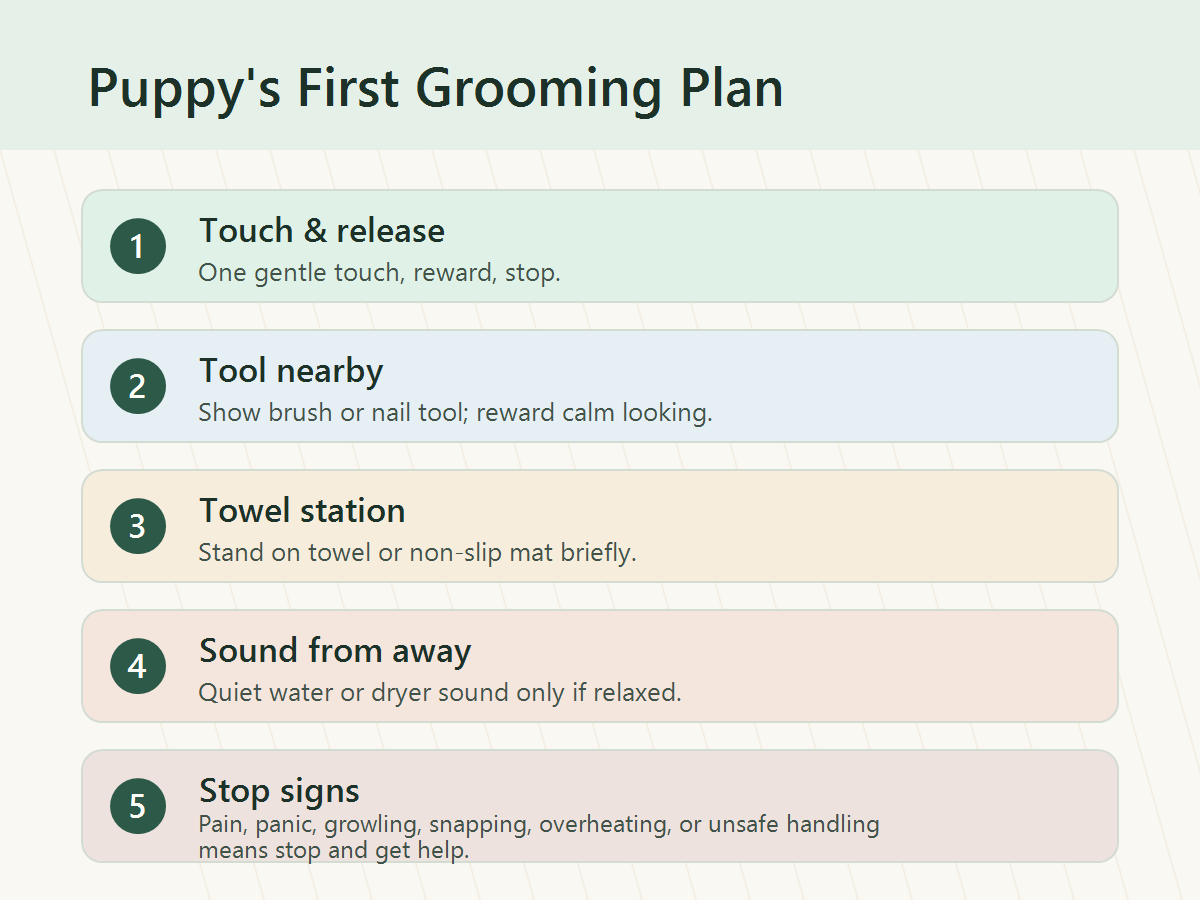 Puppy's First Grooming Plan

1
Touch & release
One gentle touch, reward, stop.

2
Tool nearby
Show brush or nail tool; reward calm looking.

3
Towel station
Stand on towel or non-slip mat briefly.

4
Sound from away
Quiet water or dryer sound only if relaxed.

5
Stop signs
Pain, panic, growling, snapping, overheating, or unsafe handling means stop and get help.